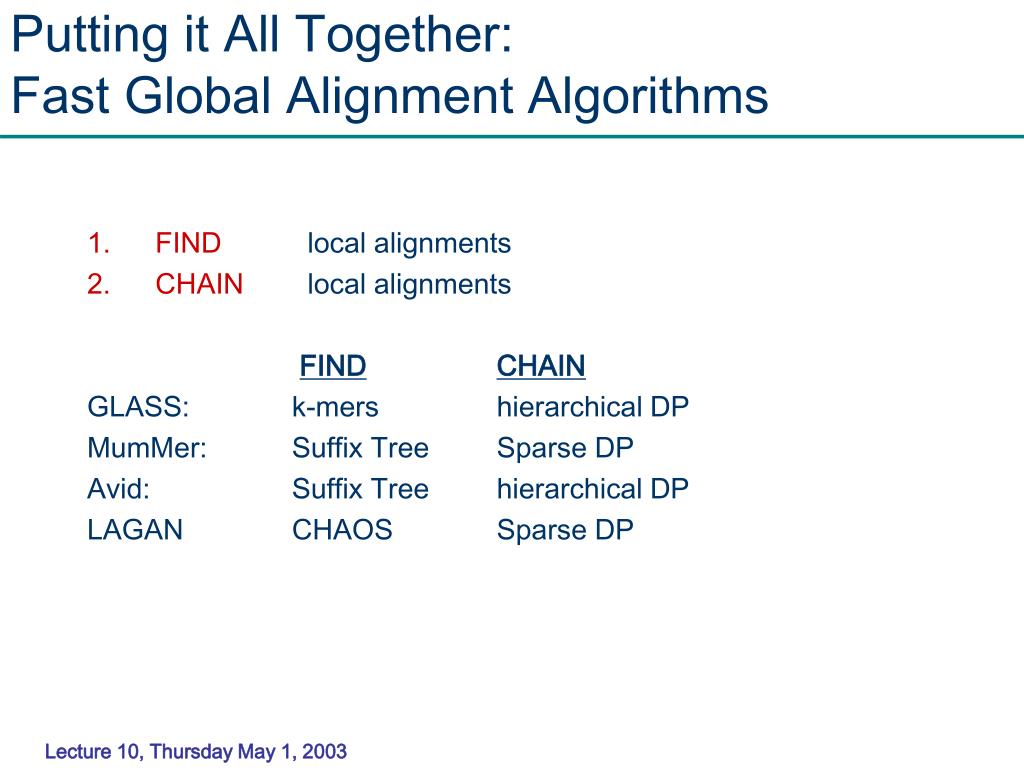 Putting it All Together:
Fast Global Alignment Algorithms

1. FIND local alignments
2. CHAIN local alignments

| | FIND | CHAIN |
|---|---|---|
| GLASS: | k-mers | hierarchical DP |
| MumMer: | Suffix Tree | Sparse DP |
| Avid: | Suffix Tree | hierarchical DP |
| LAGAN | CHAOS | Sparse DP |

Lecture 10, Thursday May 1, 2003